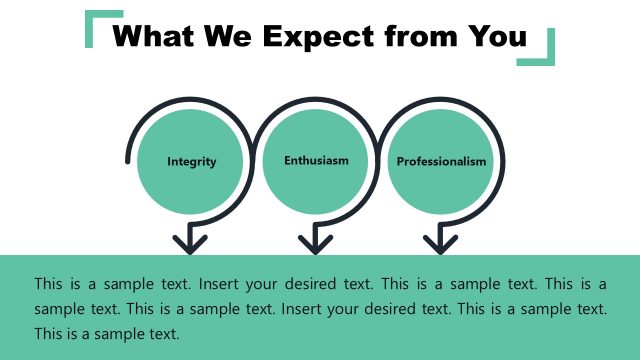 What We Expect from You

Integrity

Enthusiasm

Professionalism

This is a sample text. Insert your desired text. This is a sample text. This is a sample text. This is a sample text. Insert your desired text. This is a sample text. This is a sample text.